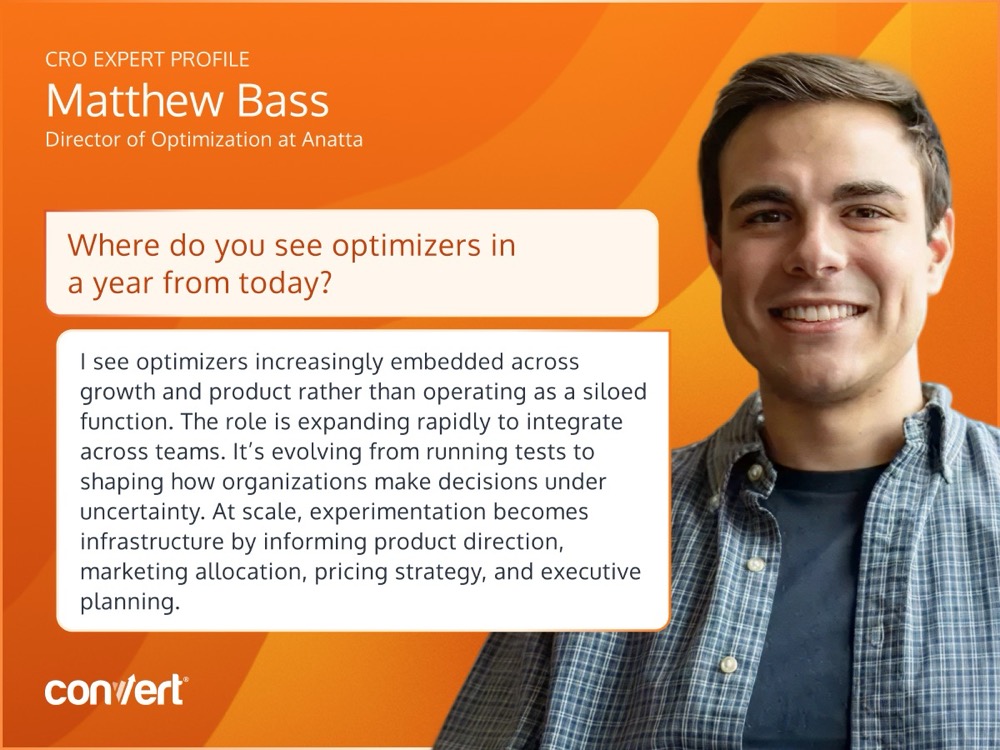 CRO EXPERT PROFILE
Matthew Bass
Director of Optimization at Anatta

Where do you see optimizers in a year from today?

I see optimizers increasingly embedded across growth and product rather than operating as a siloed function. The role is expanding rapidly to integrate across teams. It's evolving from running tests to shaping how organizations make decisions under uncertainty. At scale, experimentation becomes infrastructure by informing product direction, marketing allocation, pricing strategy, and executive planning.

convert